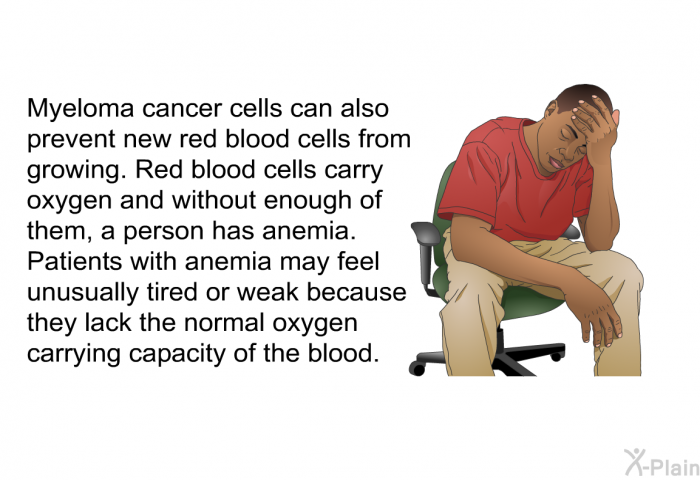 Myeloma cancer cells can also prevent new red blood cells from growing. Red blood cells carry oxygen and without enough of them, a person has anemia. Patients with anemia may feel unusually tired or weak because they lack the normal oxygen carrying capacity of the blood.

X-Plain